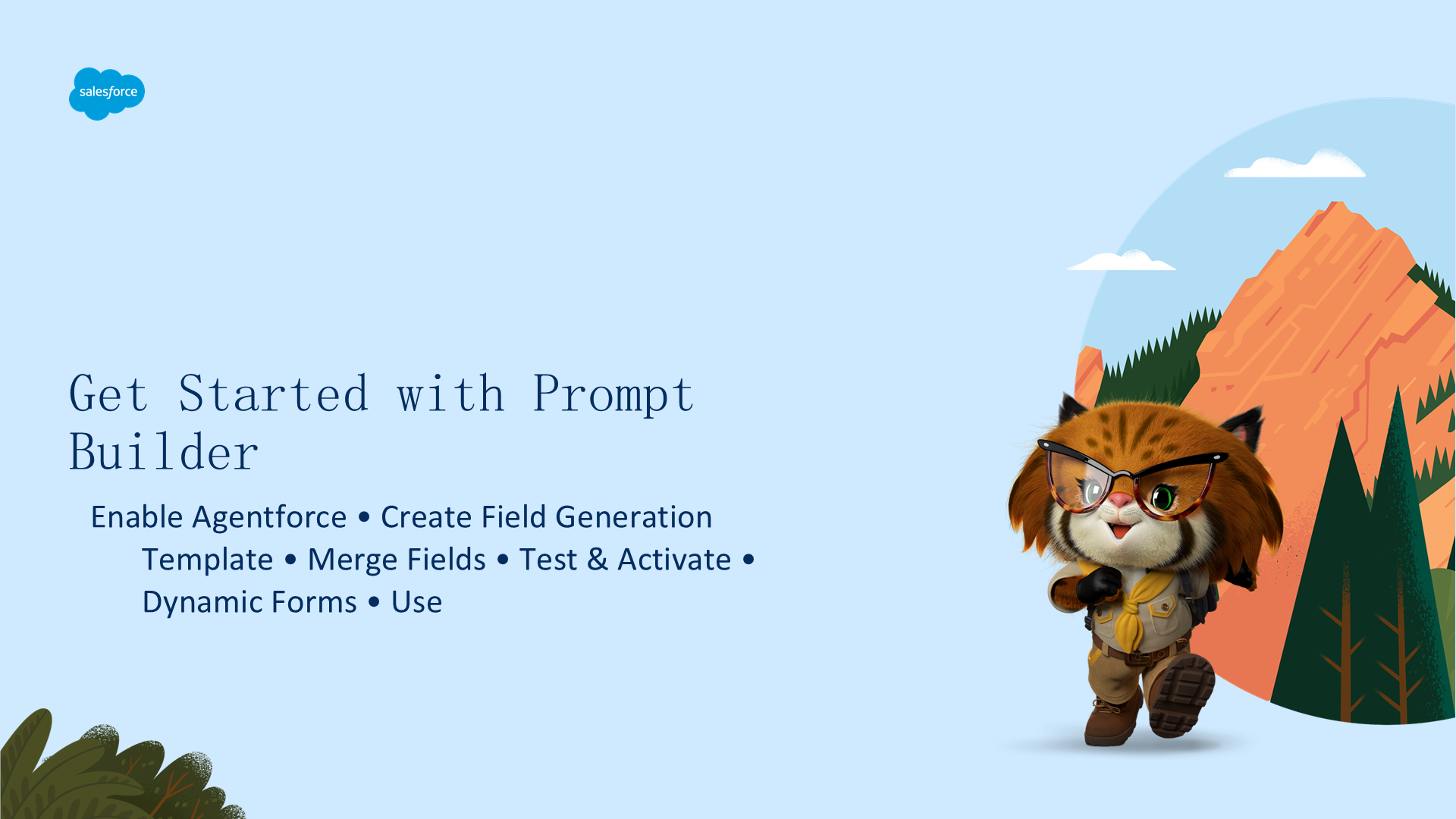 salesforce

Get Started with Prompt Builder

Enable Agentforce • Create Field Generation Template • Merge Fields • Test & Activate • Dynamic Forms • Use